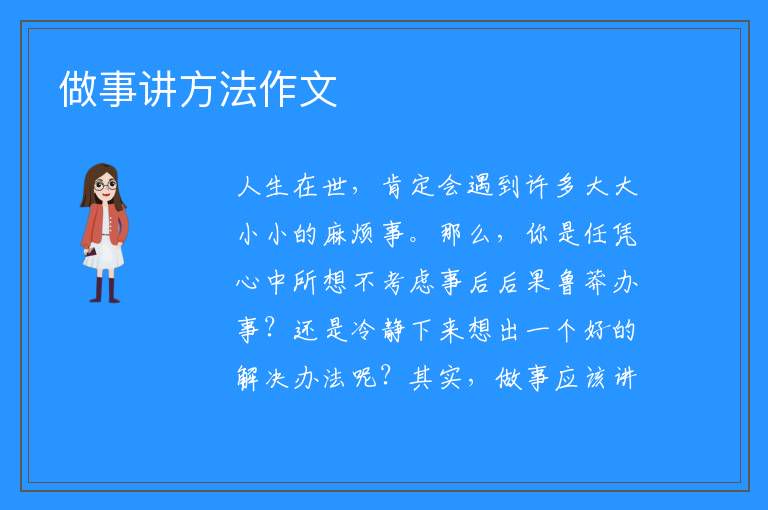 做事讲方法作文

人生在世，肯定会遇到许多大大小小的麻烦事。那么，你是任凭心中所想不考虑事后后果鲁莽办事？还是冷静下来想出一个好的解决办法呢？其实，做事应该讲